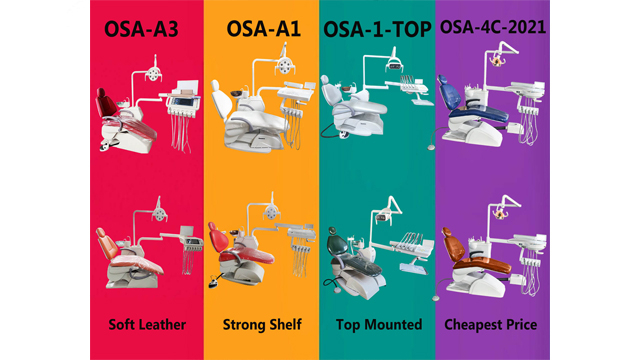 OSA-A3

Soft Leather

OSA-A1

Strong Shelf

OSA-1-TOP

Top Mounted

OSA-4C-2021

Cheapest Price